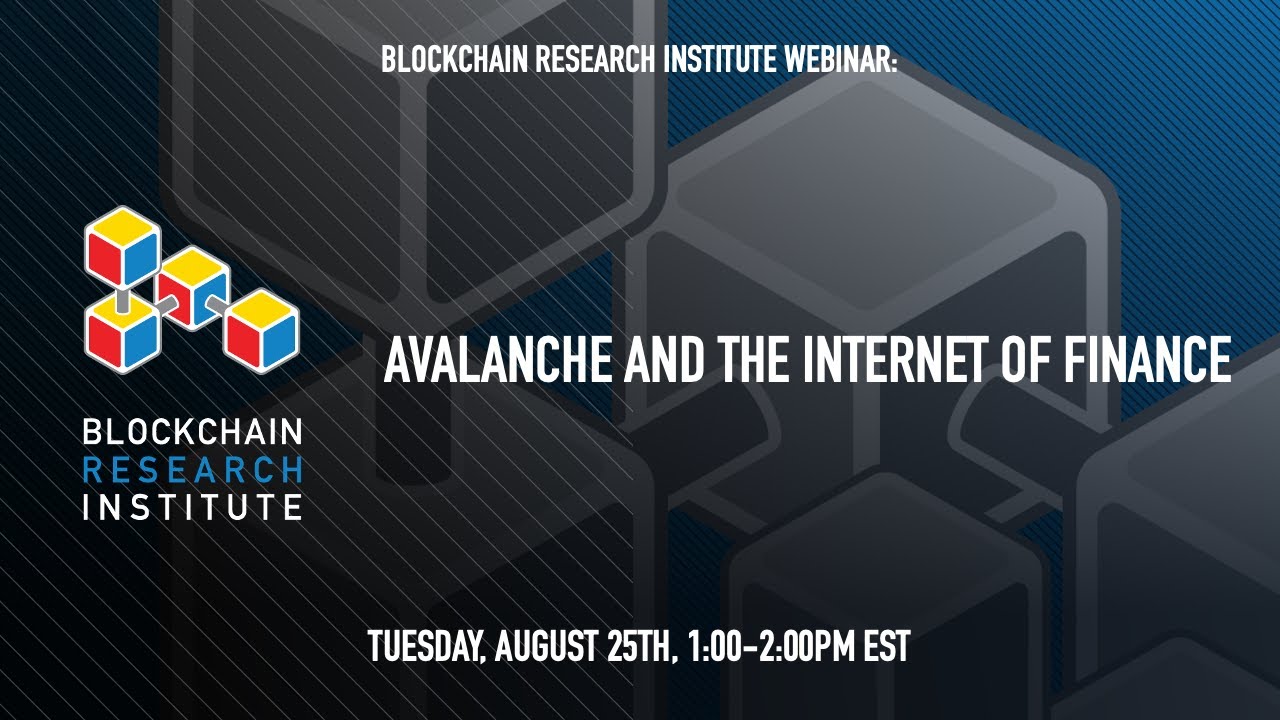 BLOCKCHAIN RESEARCH INSTITUTE WEBINAR:

BLOCKCHAIN
RESEARCH
INSTITUTE

AVALANCHE AND THE INTERNET OF FINANCE

TUESDAY, AUGUST 25TH, 1:00-2:00PM EST